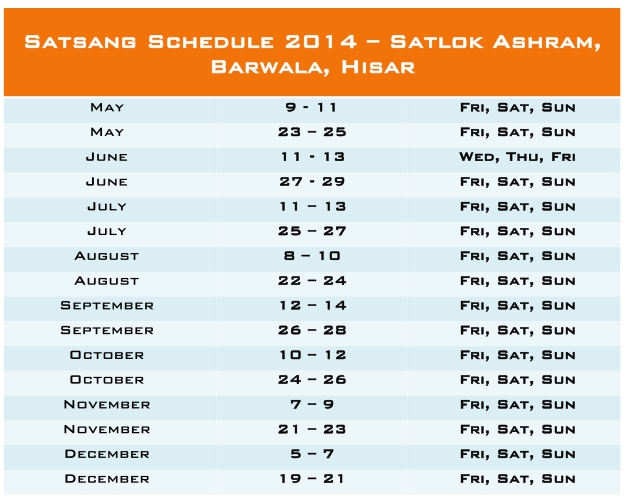 Satsang Schedule 2014 – Satlok Ashram, Barwala, Hisar

| | | |
|---|---|---|
| May | 9 - 11 | Fri, Sat, Sun |
| May | 23 – 25 | Fri, Sat, Sun |
| June | 11 - 13 | Wed, Thu, Fri |
| June | 27 - 29 | Fri, Sat, Sun |
| July | 11 – 13 | Fri, Sat, Sun |
| July | 25 – 27 | Fri, Sat, Sun |
| August | 8 – 10 | Fri, Sat, Sun |
| August | 22 – 24 | Fri, Sat, Sun |
| September | 12 – 14 | Fri, Sat, Sun |
| September | 26 – 28 | Fri, Sat, Sun |
| October | 10 – 12 | Fri, Sat, Sun |
| October | 24 – 26 | Fri, Sat, Sun |
| November | 7 – 9 | Fri, Sat, Sun |
| November | 21 – 23 | Fri, Sat, Sun |
| December | 5 – 7 | Fri, Sat, Sun |
| December | 19 – 21 | Fri, Sat, Sun |